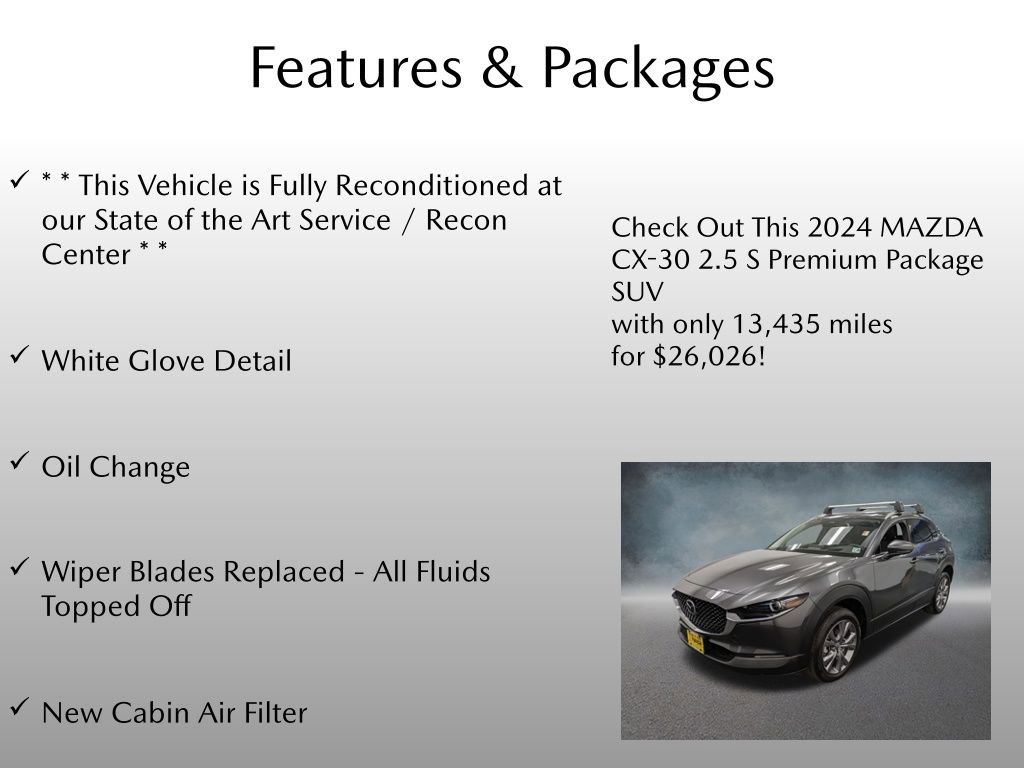 Features & Packages

✓ * * This Vehicle is Fully Reconditioned at our State of the Art Service / Recon Center * *

✓ White Glove Detail

✓ Oil Change

✓ Wiper Blades Replaced - All Fluids Topped Off

✓ New Cabin Air Filter

Check Out This 2024 MAZDA CX-30 2.5 S Premium Package SUV
with only 13,435 miles
for $26,026!